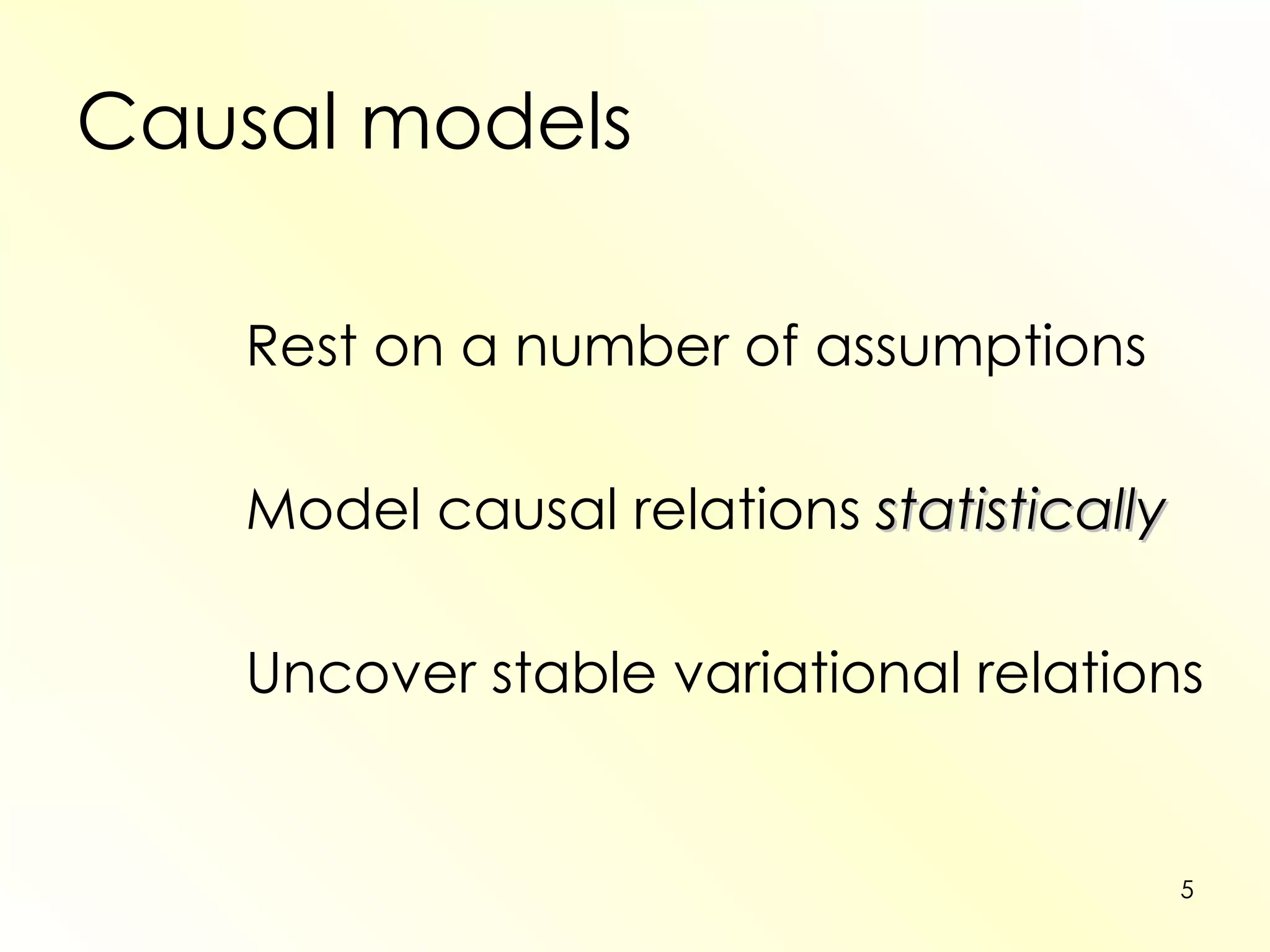 Causal models

Rest on a number of assumptions

Model causal relations statistically

Uncover stable variational relations

5